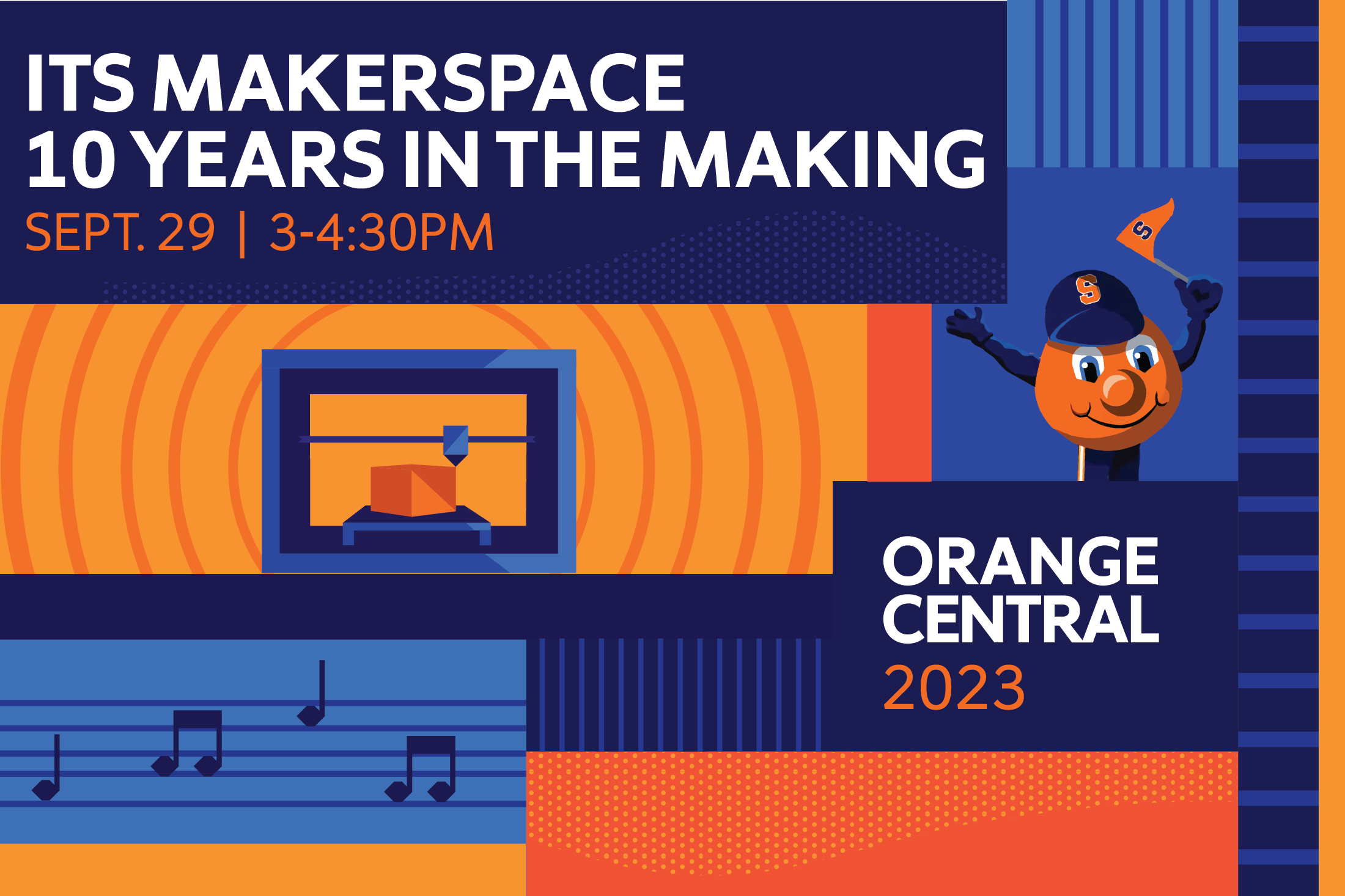 ITS MAKERSPACE
10 YEARS IN THE MAKING
SEPT. 29 | 3-4:30PM

S

S

ORANGE
CENTRAL
2023